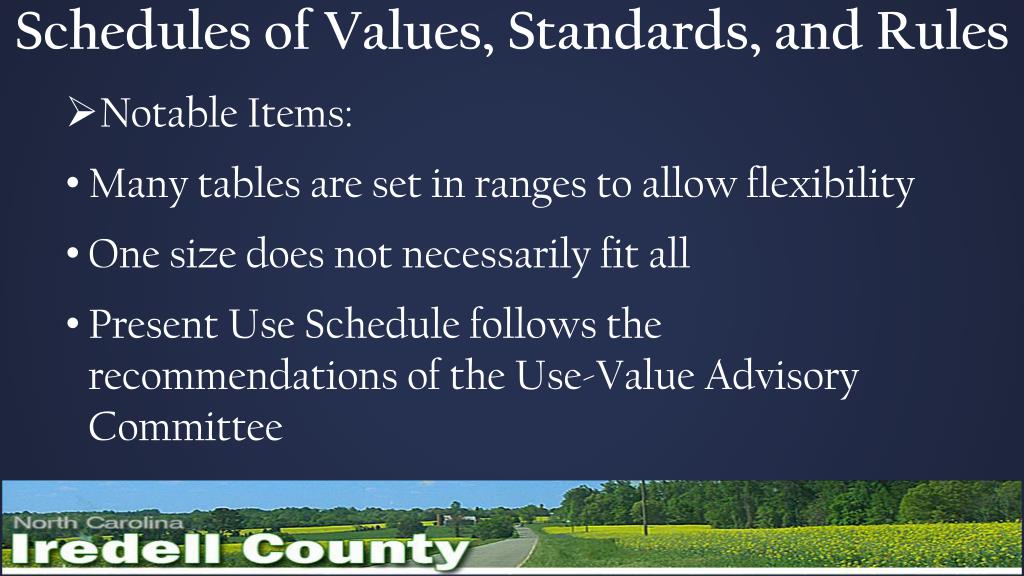 Schedules of Values, Standards, and Rules

➢Notable Items:

• Many tables are set in ranges to allow flexibility

• One size does not necessarily fit all

• Present Use Schedule follows the recommendations of the Use-Value Advisory Committee

North Carolina
Iredell County